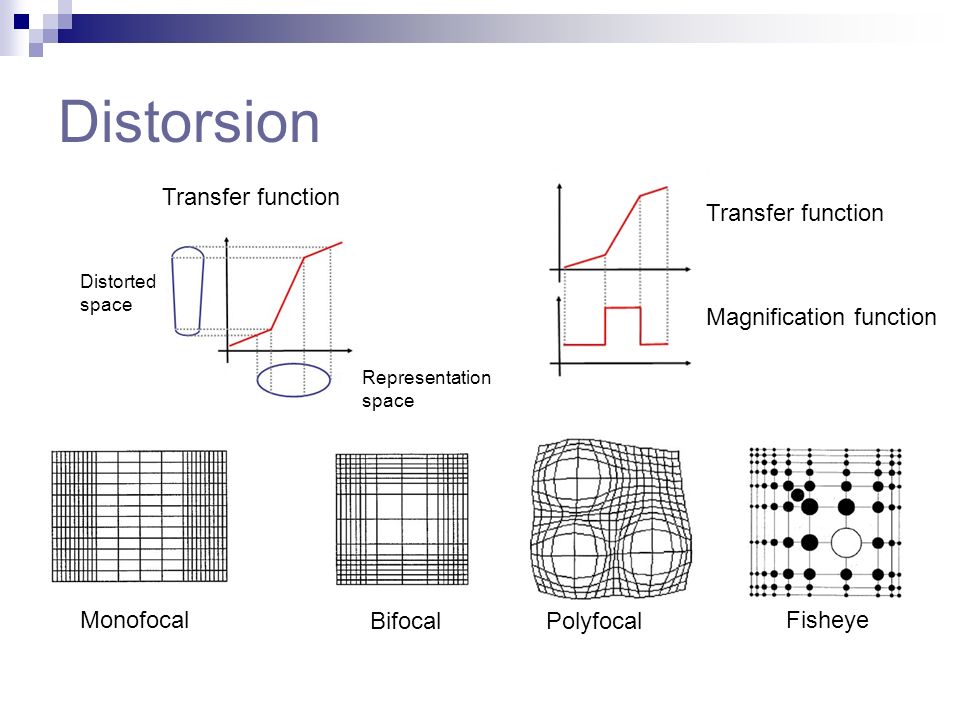 Distorsion

Transfer function

Distorted space

Representation space

Transfer function

Magnification function

Monofocal

Bifocal

Polyfocal

Fisheye